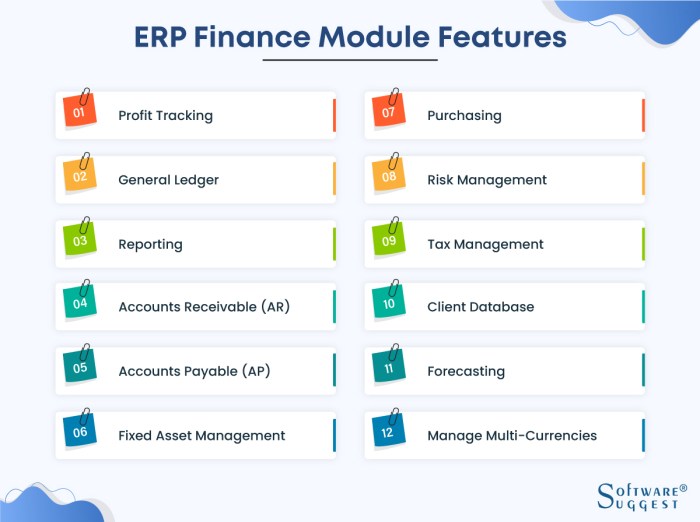 ERP Finance Module Features

01 Profit Tracking

02 General Ledger

03 Reporting

04 Accounts Receivable (AR)

05 Accounts Payable (AP)

06 Fixed Asset Management

07 Purchasing

08 Risk Management

09 Tax Management

10 Client Database

11 Forecasting

12 Manage Multi-Currencies

SOFTWARE® SUGGEST